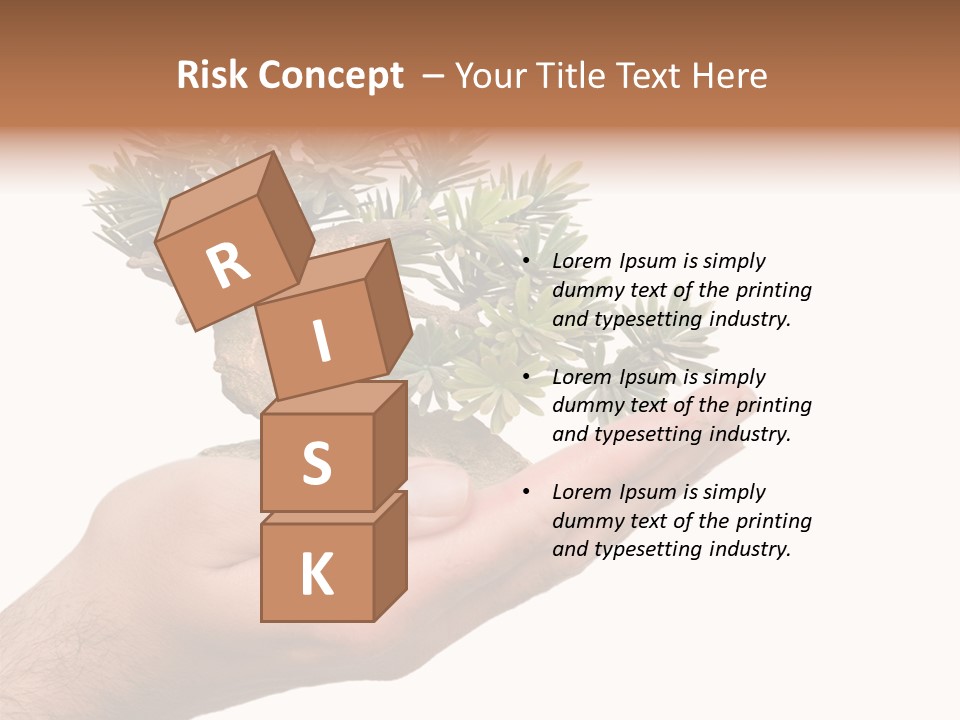 Risk Concept – Your Title Text Here

R
I
S
K

• Lorem Ipsum is simply dummy text of the printing and typesetting industry.

• Lorem Ipsum is simply dummy text of the printing and typesetting industry.

• Lorem Ipsum is simply dummy text of the printing and typesetting industry.